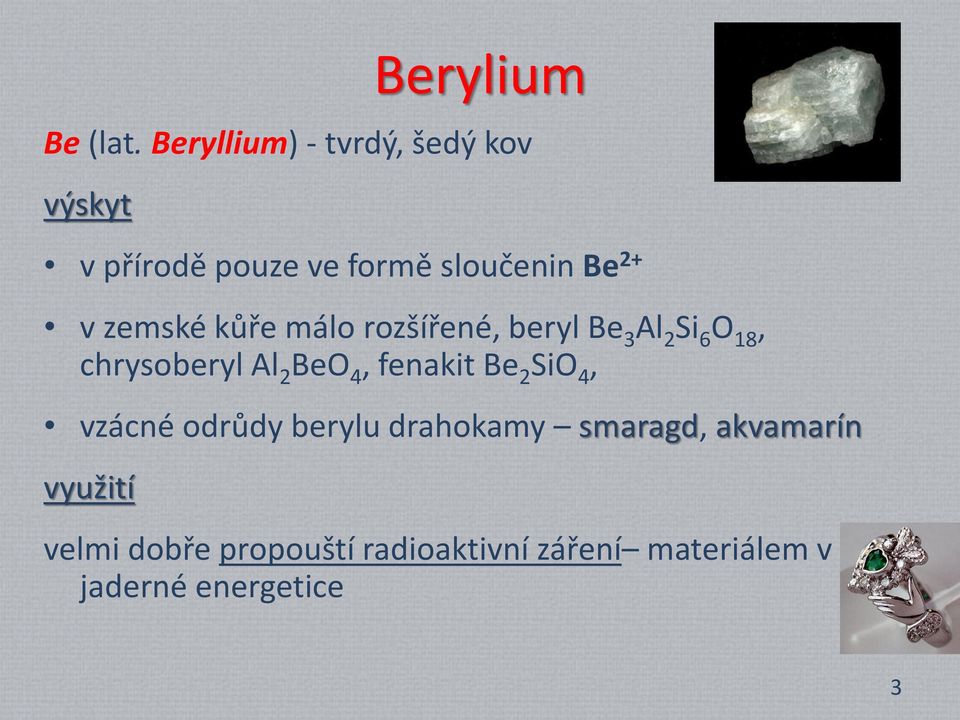 Berylium

Be (lat. Beryllium) - tvrdý, šedý kov

výskyt

• v přírodě pouze ve formě sloučenin $Be^{2+}$

• v zemské kůře málo rozšířené, beryl $Be_3Al_2Si_6O_{18}$, chrysoberyl $Al_2BeO_4$, fenakit $Be_2SiO_4$,

• vzácné odrůdy berylu drahokamy – smaragd, akvamarín

využití

velmi dobře propouští radioaktivní záření– materiálem v jaderné energetice

3